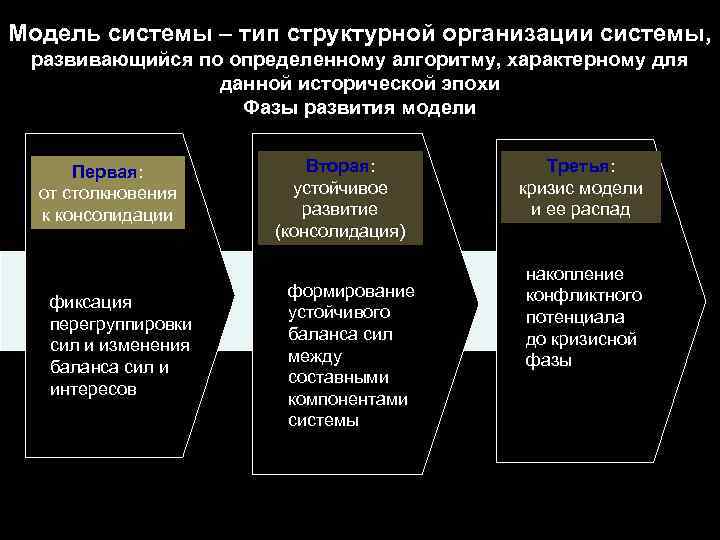 Модель системы – тип структурной организации системы, развивающийся по определенному алгоритму, характерному для данной исторической эпохи
Фазы развития модели

Первая: от столкновения к консолидации

фиксация перегруппировки сил и изменения баланса сил и интересов

Вторая: устойчивое развитие (консолидация)

формирование устойчивого баланса сил между составными компонентами системы

Третья: кризис модели и ее распад

накопление конфликтного потенциала до кризисной фазы